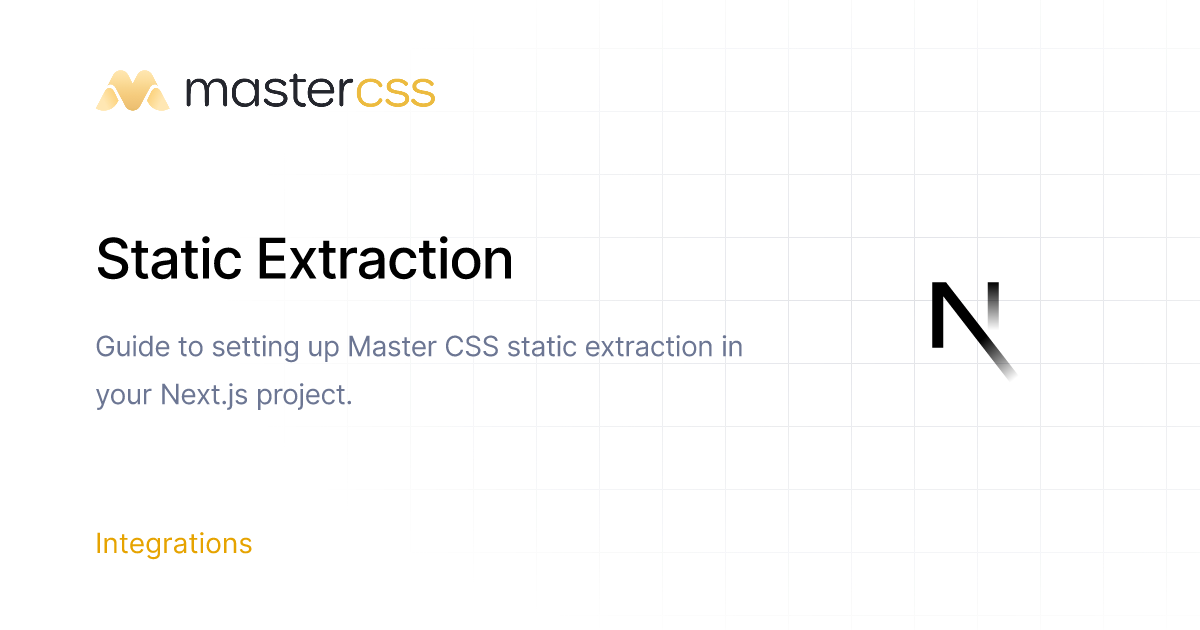 mastercss

Static Extraction

Guide to setting up Master CSS static extraction in your Next.js project.

N

Integrations